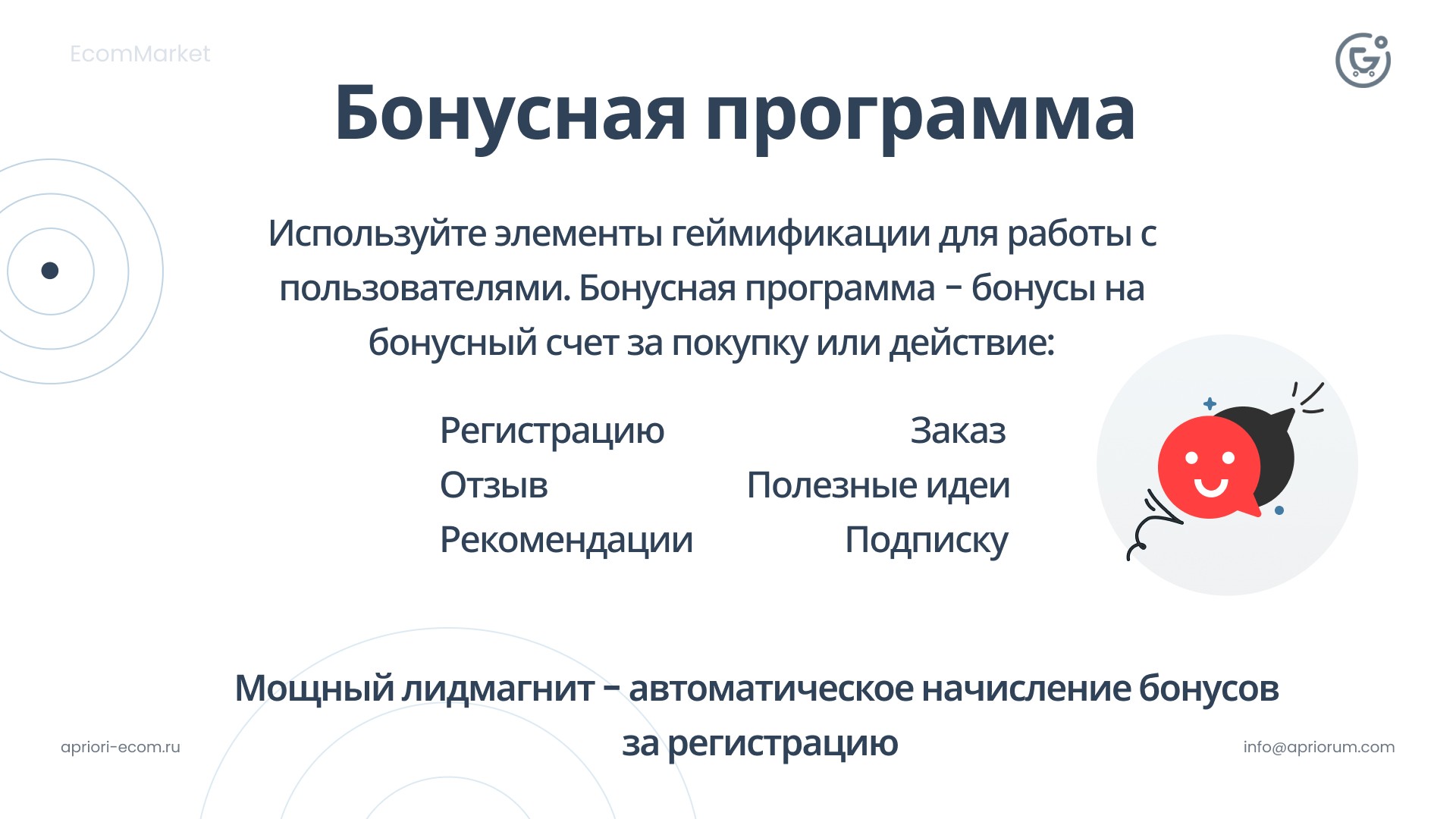 EcomMarket

Бонусная программа

Используйте элементы геймификации для работы с пользователями. Бонусная программа – бонусы на бонусный счет за покупку или действие:

Регистрацию
Отзыв
Рекомендации

Заказ
Полезные идеи
Подписку

Мощный лидмагнит – автоматическое начисление бонусов за регистрацию

apriori-ecom.ru

info@apriorum.com